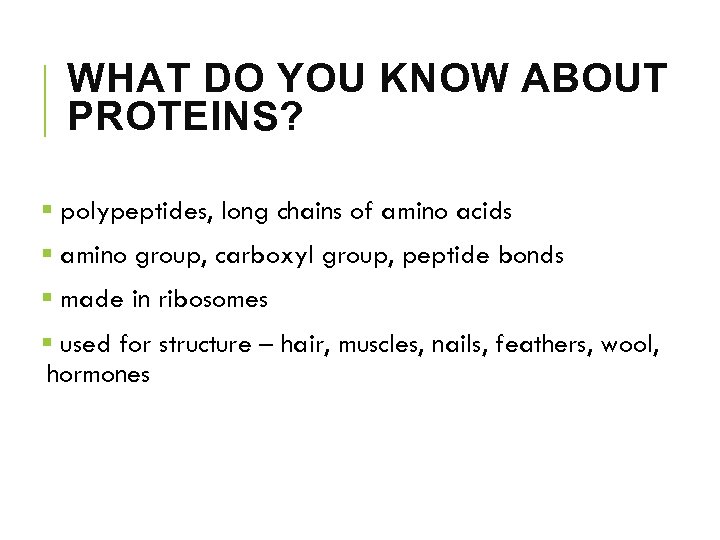 WHAT DO YOU KNOW ABOUT PROTEINS?

▪ polypeptides, long chains of amino acids

▪ amino group, carboxyl group, peptide bonds

▪ made in ribosomes

▪ used for structure – hair, muscles, nails, feathers, wool, hormones